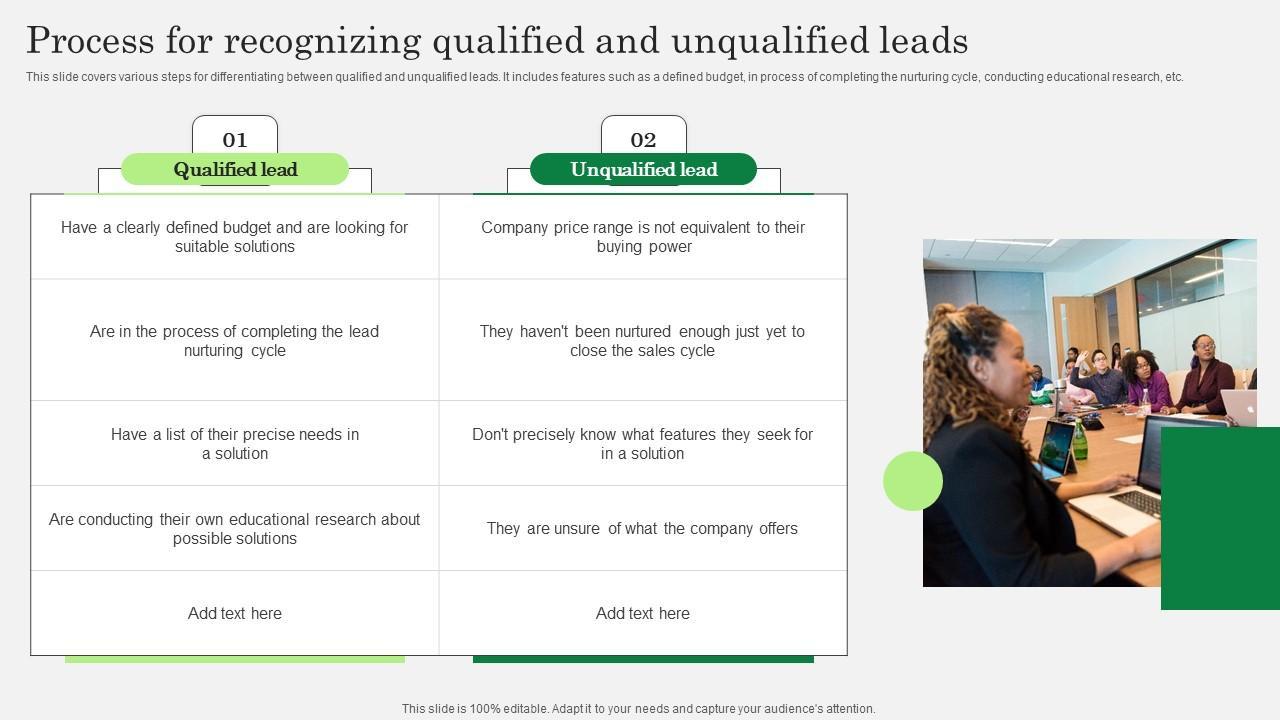 Process for recognizing qualified and unqualified leads

This slide covers various steps for differentiating between qualified and unqualified leads. It includes features such as a defined budget, in process of completing the nurturing cycle, conducting educational research, etc.

| 01 Qualified lead | 02 Unqualified lead |
|---|---|
| Have a clearly defined budget and are looking for suitable solutions | Company price range is not equivalent to their buying power |
| Are in the process of completing the lead nurturing cycle | They haven't been nurtured enough just yet to close the sales cycle |
| Have a list of their precise needs in a solution | Don't precisely know what features they seek for in a solution |
| Are conducting their own educational research about possible solutions | They are unsure of what the company offers |
| Add text here | Add text here |

This slide is 100% editable. Adapt it to your needs and capture your audience's attention.